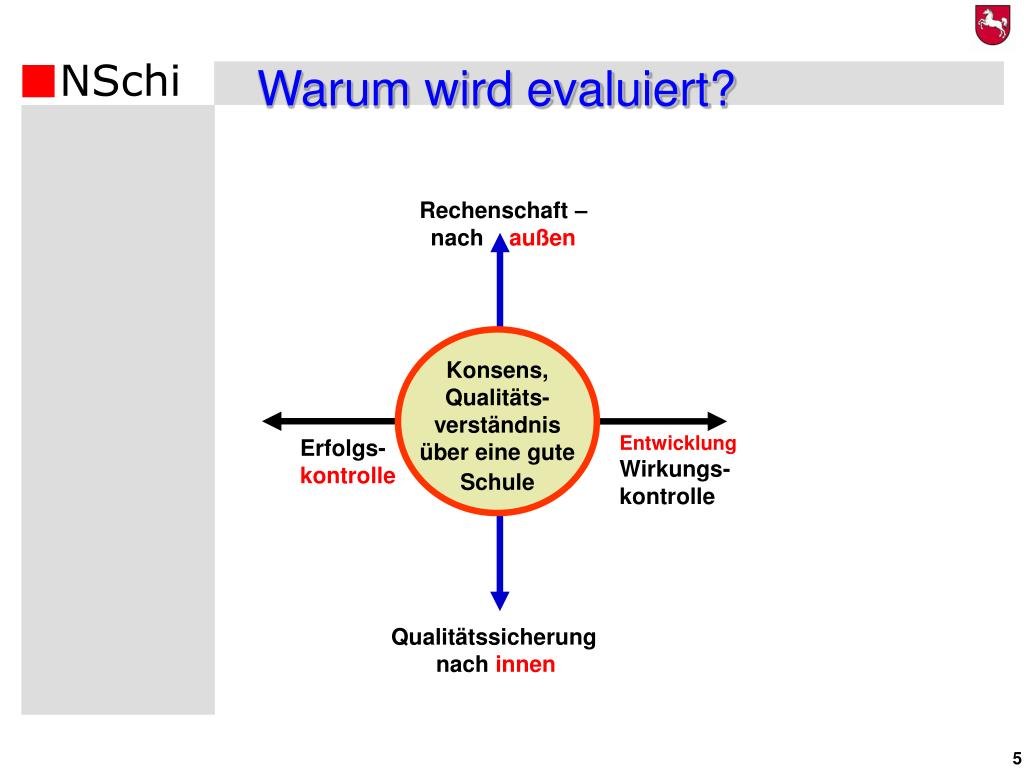 NSchi

Warum wird evaluiert?

Rechenschaft – nach außen

Konsens, Qualitätsverständnis über eine gute Schule

Erfolgskontrolle

Entwicklung
Wirkungskontrolle

Qualitätssicherung nach innen

5